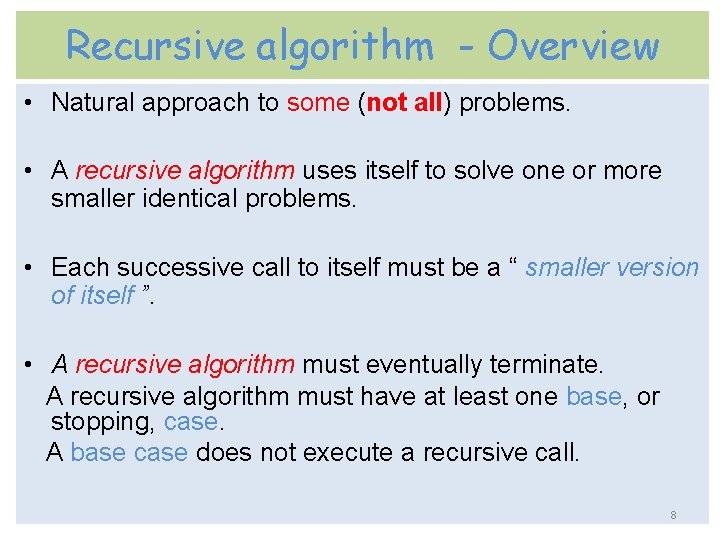 Recursive algorithm - Overview

• Natural approach to some (not all) problems.

• A recursive algorithm uses itself to solve one or more smaller identical problems.

• Each successive call to itself must be a “ smaller version of itself ”.

• A recursive algorithm must eventually terminate.
A recursive algorithm must have at least one base, or stopping, case.
A base case does not execute a recursive call.

8